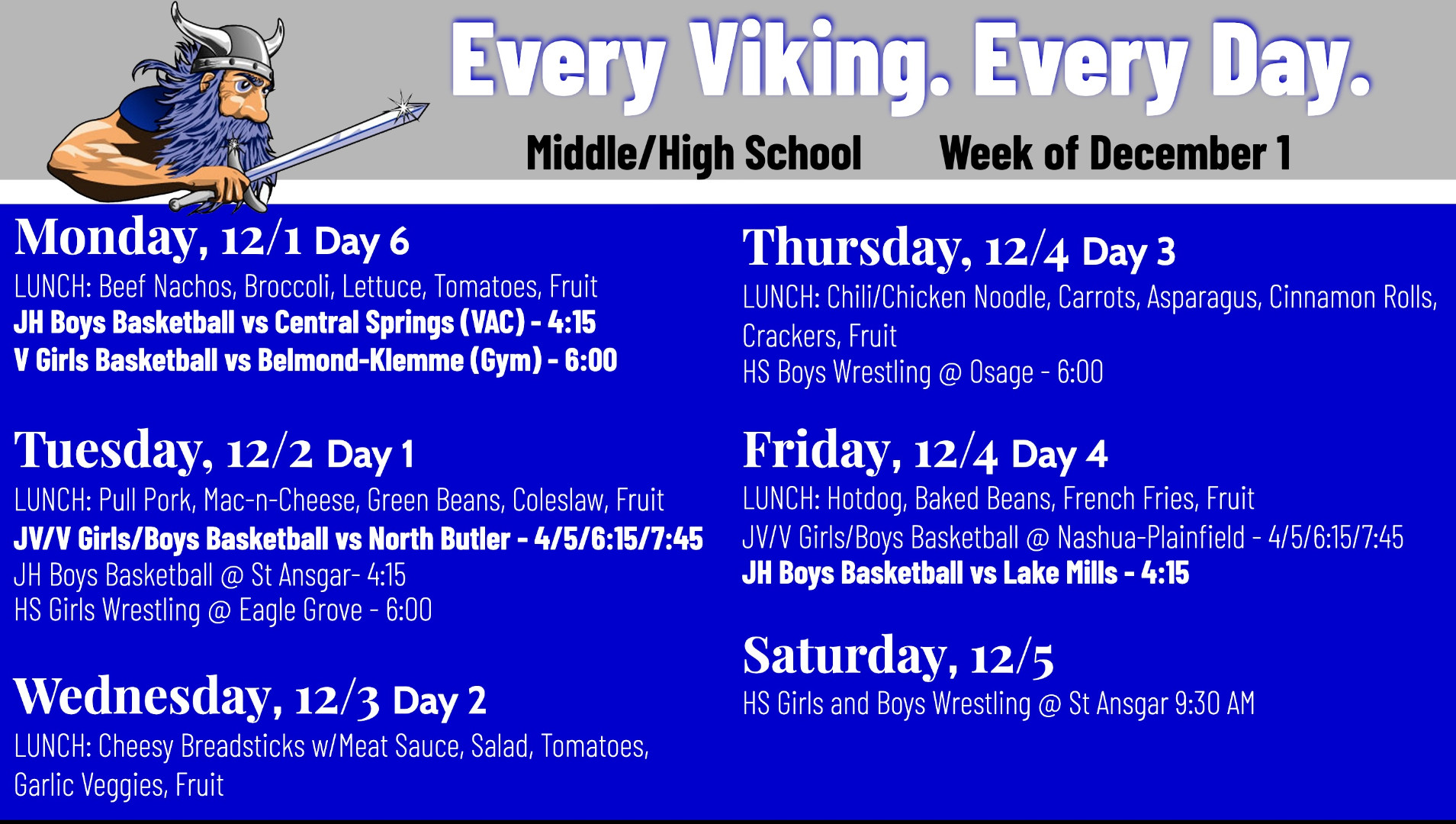 Every Viking. Every Day.

Middle/High School Week of December 1

Monday, 12/1 Day 6
LUNCH: Beef Nachos, Broccoli, Lettuce, Tomatoes, Fruit
JH Boys Basketball vs Central Springs (VAC) - 4:15
V Girls Basketball vs Belmond-Klemme (Gym) - 6:00

Tuesday, 12/2 Day 1
LUNCH: Pull Pork, Mac-n-Cheese, Green Beans, Coleslaw, Fruit
JV/V Girls/Boys Basketball vs North Butler - 4/5/6:15/7:45
JH Boys Basketball @ St Ansgar- 4:15
HS Girls Wrestling @ Eagle Grove - 6:00

Wednesday, 12/3 Day 2
LUNCH: Cheesy Breadsticks w/Meat Sauce, Salad, Tomatoes, Garlic Veggies, Fruit

Thursday, 12/4 Day 3
LUNCH: Chili/Chicken Noodle, Carrots, Asparagus, Cinnamon Rolls, Crackers, Fruit
HS Boys Wrestling @ Osage - 6:00

Friday, 12/4 Day 4
LUNCH: Hotdog, Baked Beans, French Fries, Fruit
JV/V Girls/Boys Basketball @ Nashua-Plainfield - 4/5/6:15/7:45
JH Boys Basketball vs Lake Mills - 4:15

Saturday, 12/5
HS Girls and Boys Wrestling @ St Ansgar 9:30 AM